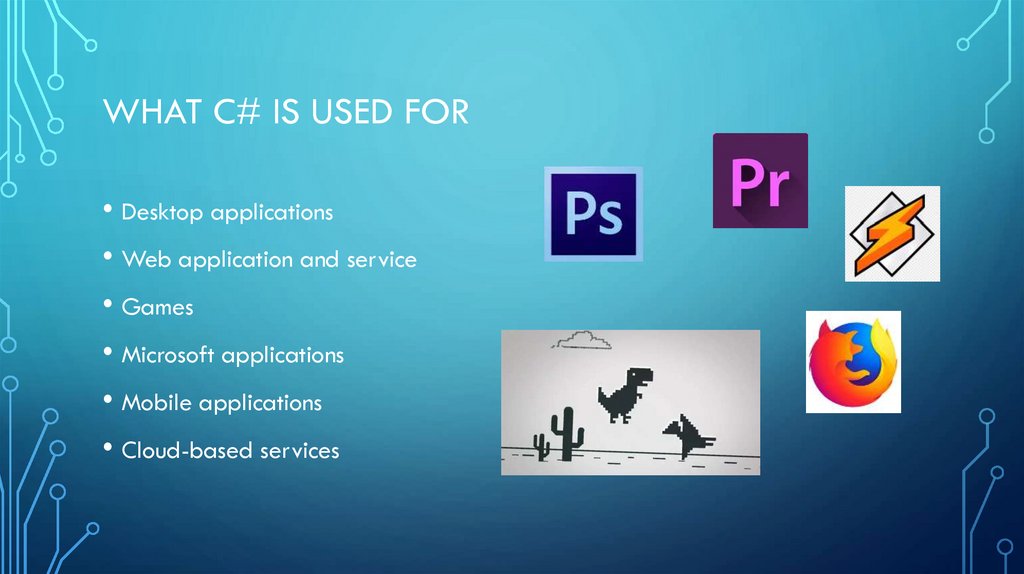 WHAT C# IS USED FOR

• Desktop applications

• Web application and service

• Games

• Microsoft applications

• Mobile applications

• Cloud-based services

Ps

Pr